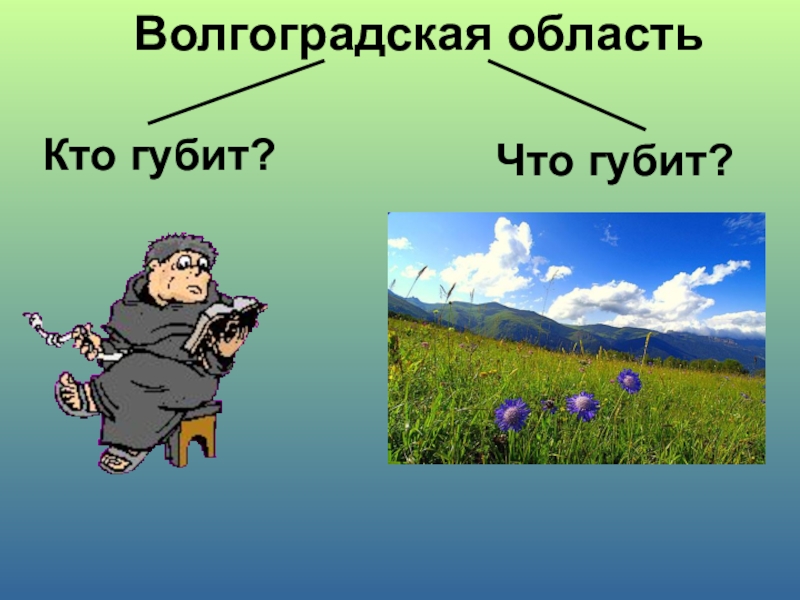 Волгоградская область

Кто губит?

Что губит?